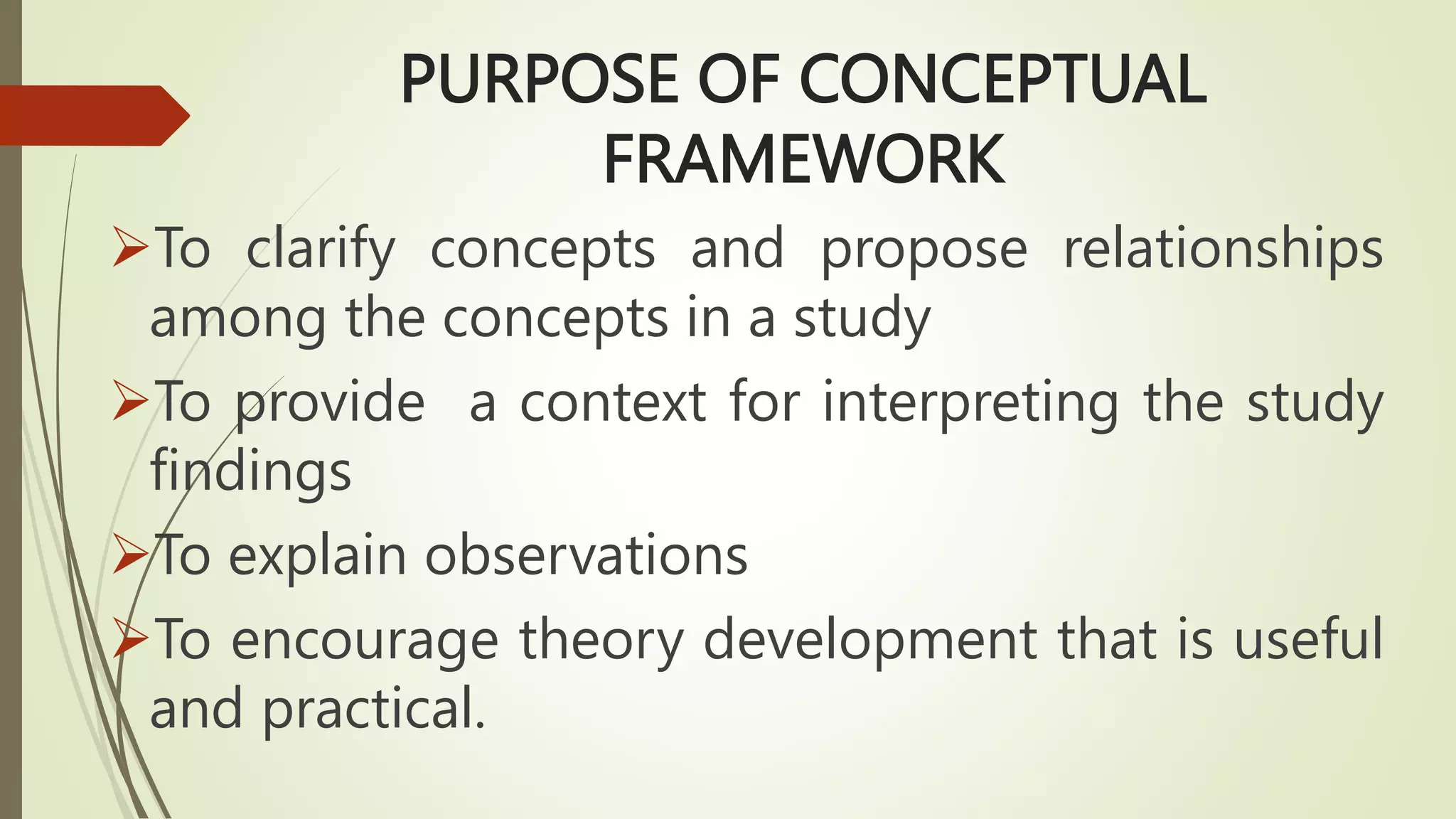 PURPOSE OF CONCEPTUAL FRAMEWORK

➢To clarify concepts and propose relationships among the concepts in a study

➢To provide a context for interpreting the study findings

➢To explain observations

➢To encourage theory development that is useful and practical.